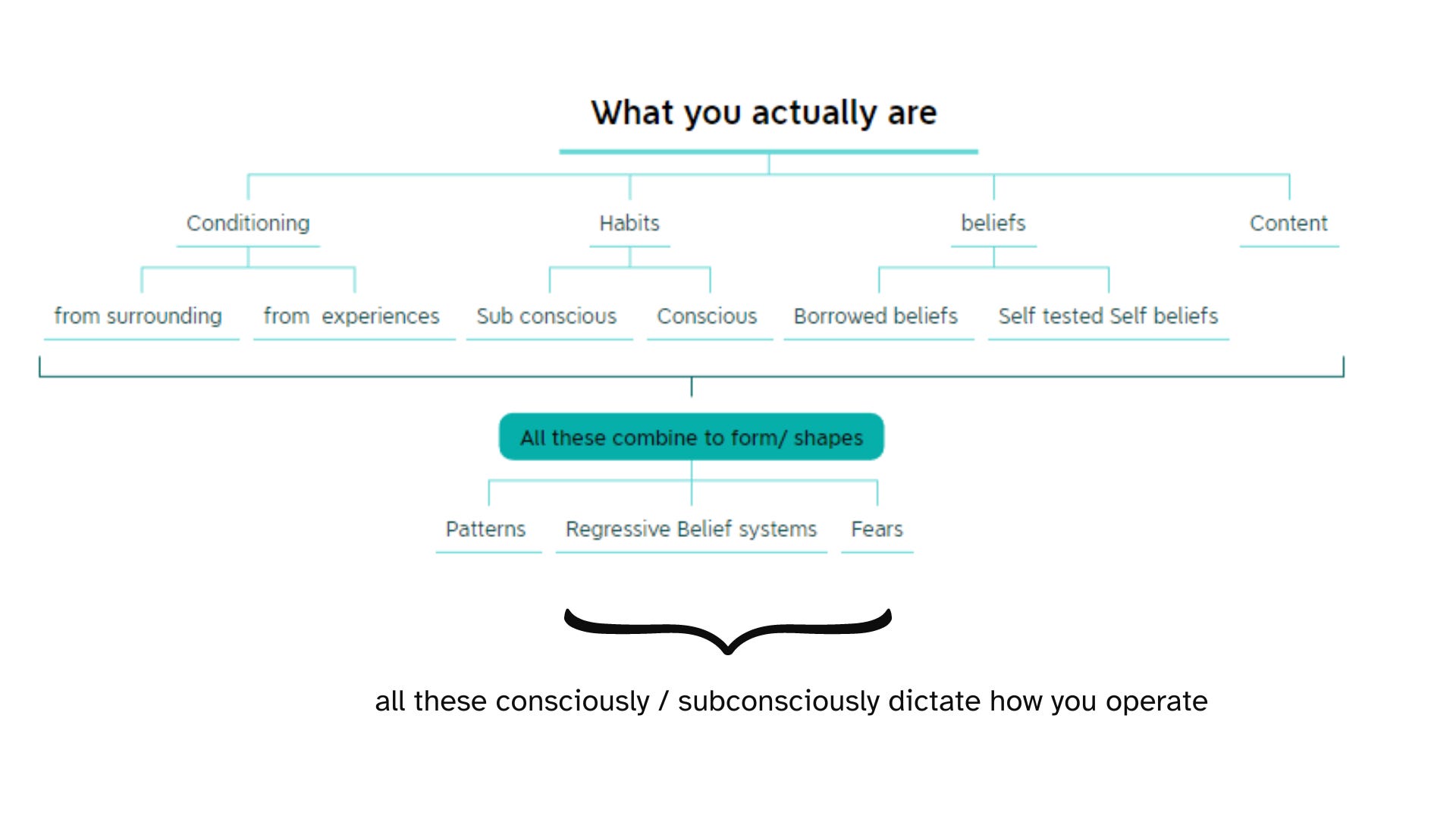 What you actually are

Conditioning

Habits

beliefs

Content

from surrounding

from experiences

Sub conscious

Conscious

Borrowed beliefs

Self tested Self beliefs

All these combine to form/ shapes

Patterns

Regressive Belief systems

Fears

all these consciously / subconsciously dictate how you operate